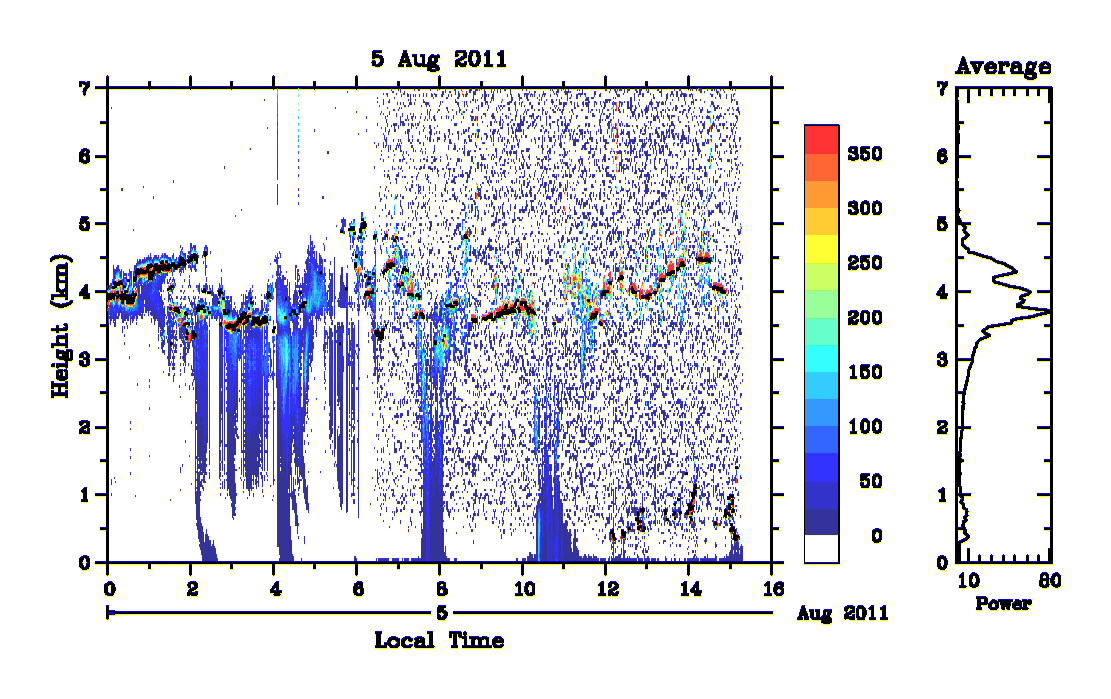 5 Aug 2011

Height (km)

7
6
5
4
3
2
1
0

0 2 4 6 8 10 12 14 16

5

Aug 2011

Local Time

350
300
250
200
150
100
50
0

Average

7
6
5
4
3
2
1
0

10 80

Power